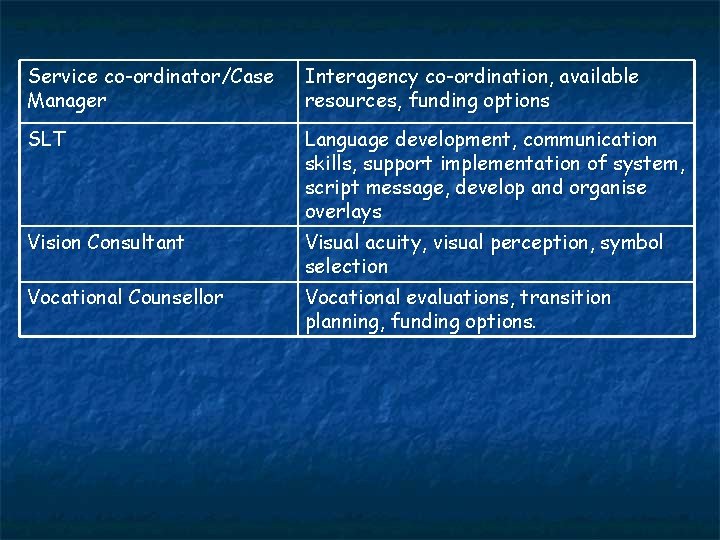 | Service co-ordinator/Case Manager | Interagency co-ordination, available resources, funding options |
|---|---|
| SLT | Language development, communication skills, support implementation of system, script message, develop and organise overlays |
| Vision Consultant | Visual acuity, visual perception, symbol selection |
| Vocational Counsellor | Vocational evaluations, transition planning, funding options. |